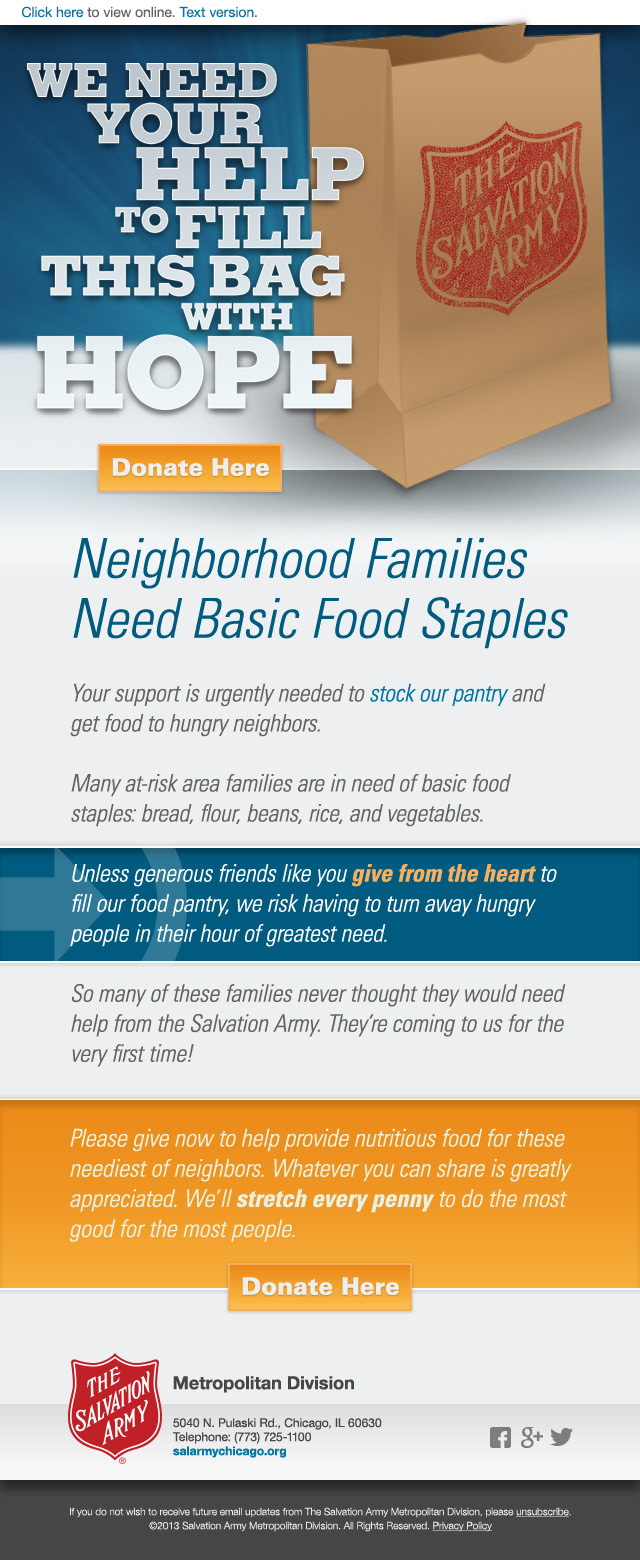 Click here to view online. Text version.

WE NEED YOUR HELP TO FILL THIS BAG WITH HOPE

THE SALVATION ARMY

Donate Here

Neighborhood Families Need Basic Food Staples

Your support is urgently needed to stock our pantry and get food to hungry neighbors.

Many at-risk area families are in need of basic food staples: bread, flour, beans, rice, and vegetables.

Unless generous friends like you give from the heart to fill our food pantry, we risk having to turn away hungry people in their hour of greatest need.

So many of these families never thought they would need help from the Salvation Army. They're coming to us for the very first time!

Please give now to help provide nutritious food for these neediest of neighbors. Whatever you can share is greatly appreciated. We'll stretch every penny to do the most good for the most people.

Donate Here

THE SALVATION ARMY

Metropolitan Division

5040 N. Pulaski Rd., Chicago, IL 60630
Telephone: (773) 725-1100
salarmychicago.org

If you do not wish to receive future email updates from The Salvation Army Metropolitan Division, please unsubscribe.
©2013 Salvation Army Metropolitan Division. All Rights Reserved. Privacy Policy